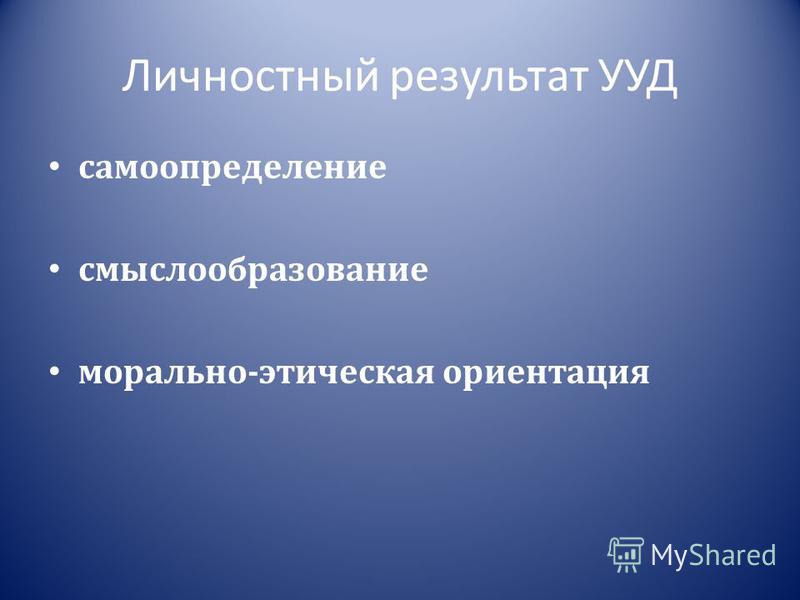 Личностный результат УУД

• самоопределение

• смыслообразование

• морально-этическая ориентация

MyShared